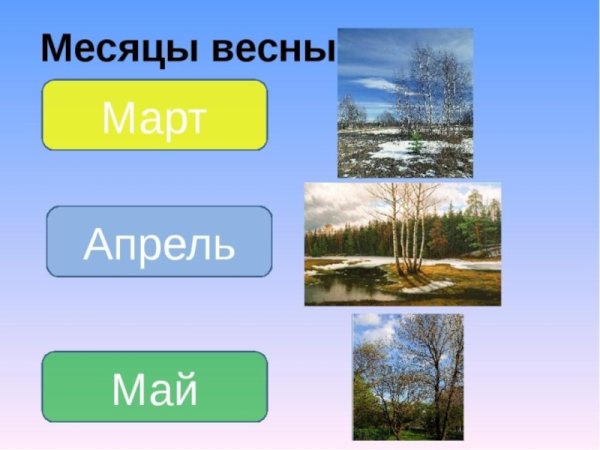 Месяцы весны

Март

Апрель

Май